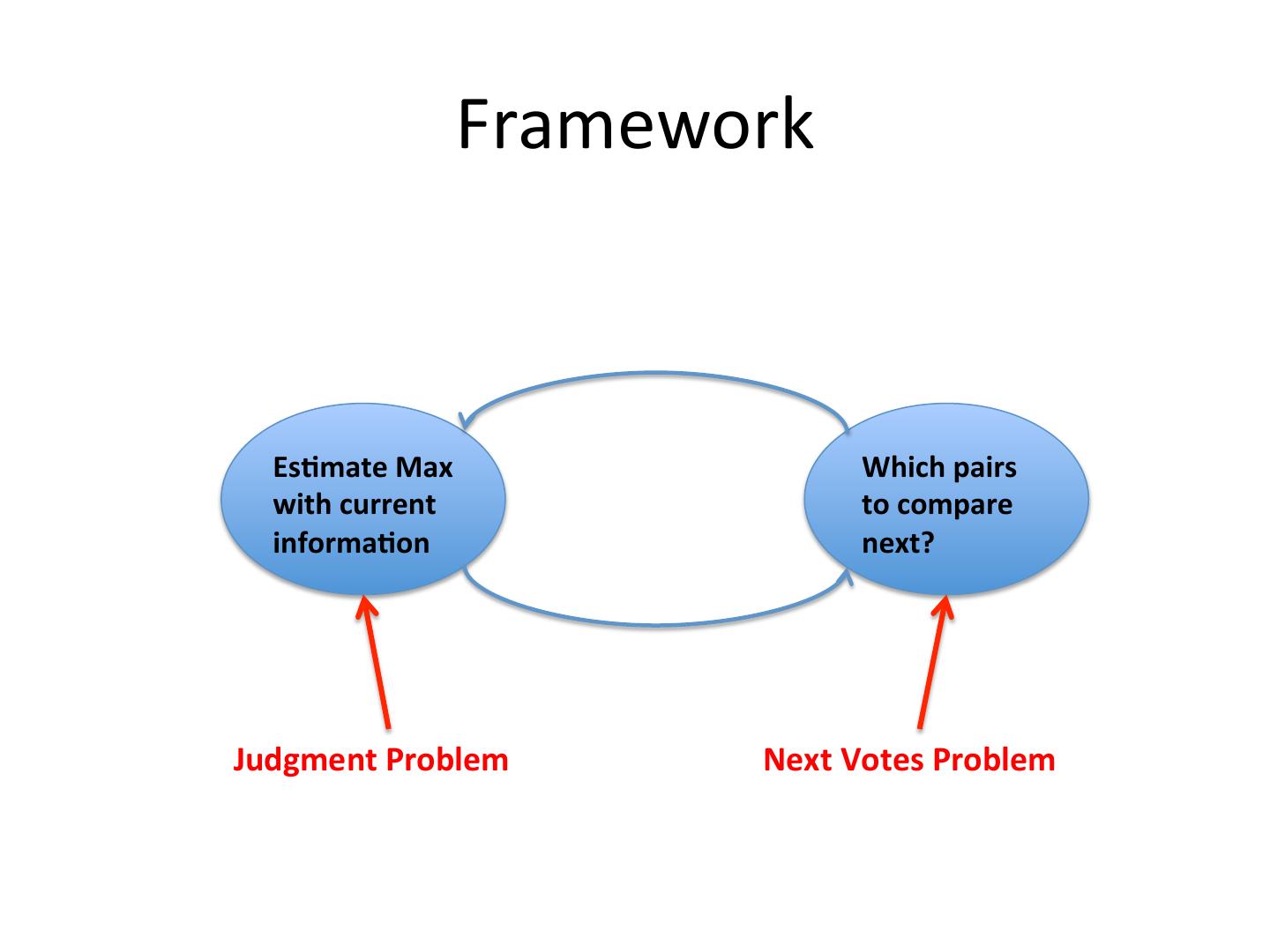 Framework

Estimate Max with current information

Which pairs to compare next?

Judgment Problem

Next Votes Problem